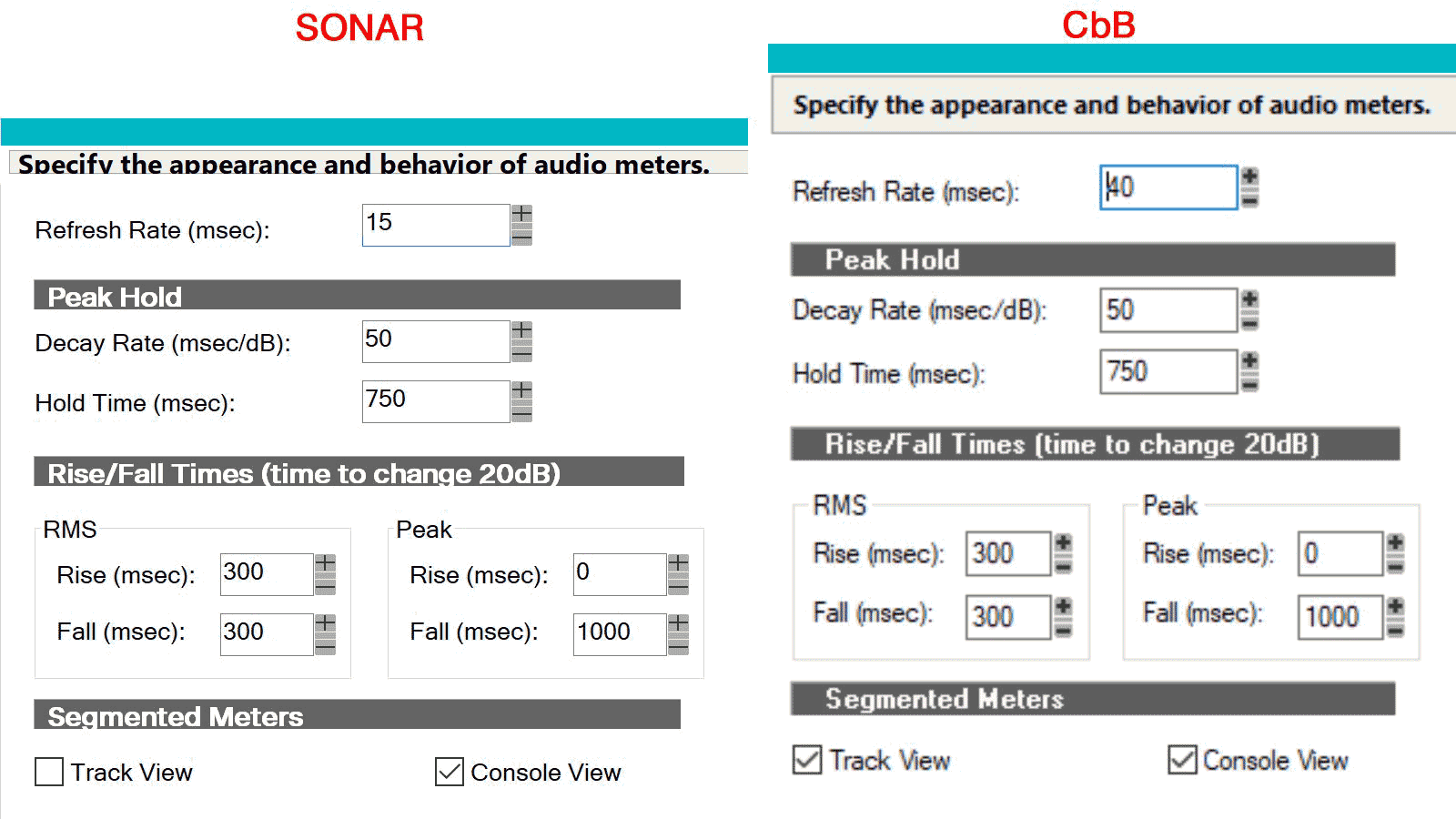 SONAR

Specify the appearance and behavior of audio meters.

Refresh Rate (msec): 15

Peak Hold

Decay Rate (msec/dB): 50

Hold Time (msec): 750

Rise/Fall Times (time to change 20dB)

RMS

Rise (msec): 300

Fall (msec): 300

Peak

Rise (msec): 0

Fall (msec): 1000

Segmented Meters

Track View

Console View

CbB

Specify the appearance and behavior of audio meters.

Refresh Rate (msec): 40

Peak Hold

Decay Rate (msec/dB): 50

Hold Time (msec): 750

Rise/Fall Times (time to change 20dB)

RMS

Rise (msec): 300

Fall (msec): 300

Peak

Rise (msec): 0

Fall (msec): 1000

Segmented Meters

Track View

Console View